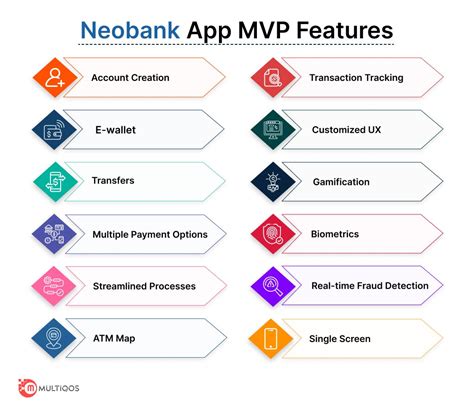 Neobank App MVP Features

Account Creation

E-wallet

Transfers

Multiple Payment Options

Streamlined Processes

ATM Map

Transaction Tracking

Customized UX

Gamification

Biometrics

Real-time Fraud Detection

Single Screen

MULTIQOS